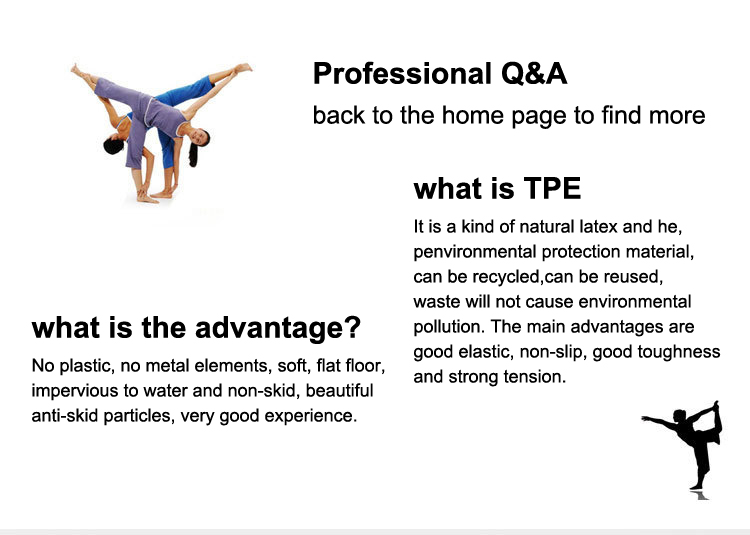 Professional Q&A
back to the home page to find more

what is TPE
It is a kind of natural latex and he, penvironmental protection material, can be recycled,can be reused, waste will not cause environmental pollution. The main advantages are good elastic, non-slip, good toughness and strong tension.

what is the advantage?
No plastic, no metal elements, soft, flat floor, impervious to water and non-skid, beautiful anti-skid particles, very good experience.